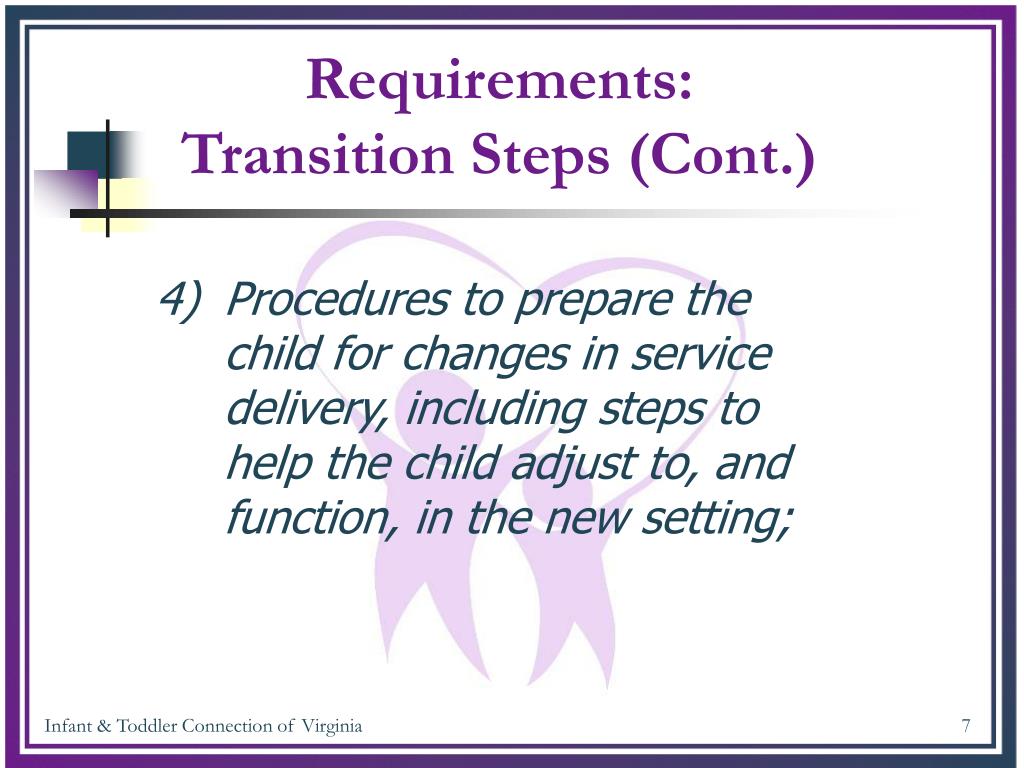 Requirements:
Transition Steps (Cont.)

4) Procedures to prepare the child for changes in service delivery, including steps to help the child adjust to, and function, in the new setting;

Infant & Toddler Connection of Virginia

7